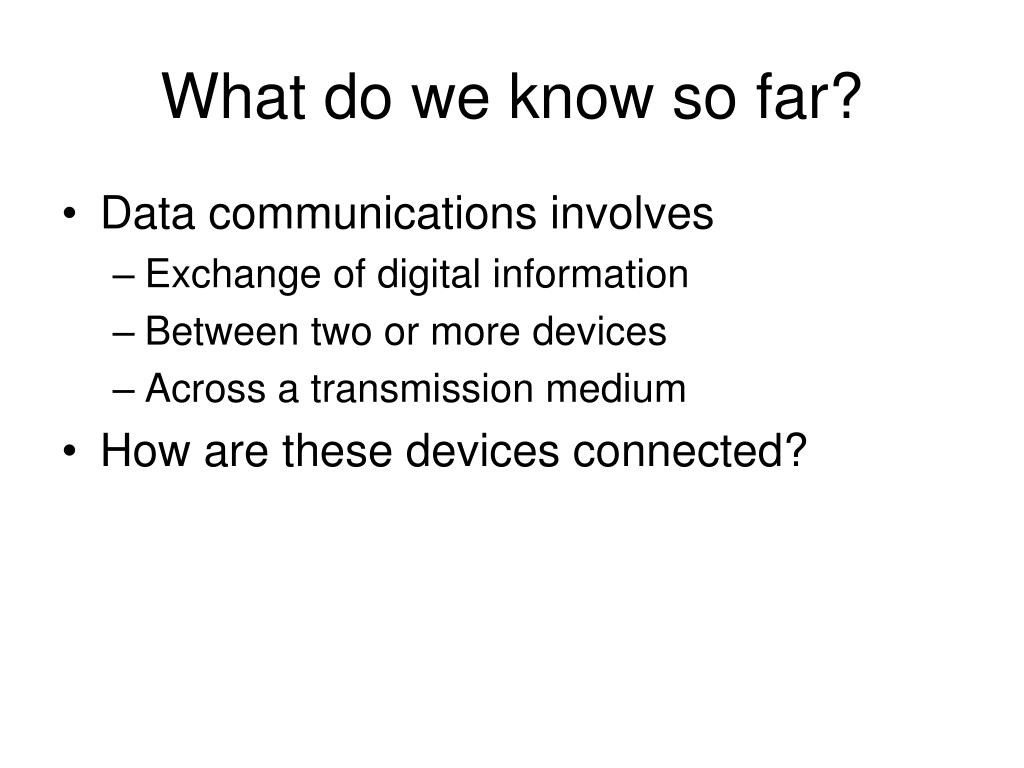 What do we know so far?

• Data communications involves
  – Exchange of digital information
  – Between two or more devices
  – Across a transmission medium
• How are these devices connected?